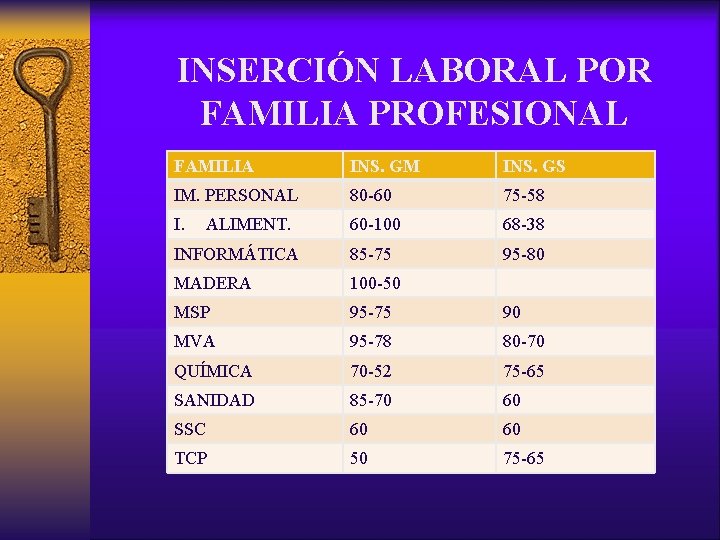 INSERCIÓN LABORAL POR FAMILIA PROFESIONAL

| FAMILIA | INS. GM | INS. GS |
|---|---|---|
| IM. PERSONAL | 80-60 | 75-58 |
| I. ALIMENT. | 60-100 | 68-38 |
| INFORMÁTICA | 85-75 | 95-80 |
| MADERA | 100-50 | |
| MSP | 95-75 | 90 |
| MVA | 95-78 | 80-70 |
| QUÍMICA | 70-52 | 75-65 |
| SANIDAD | 85-70 | 60 |
| SSC | 60 | 60 |
| TCP | 50 | 75-65 |